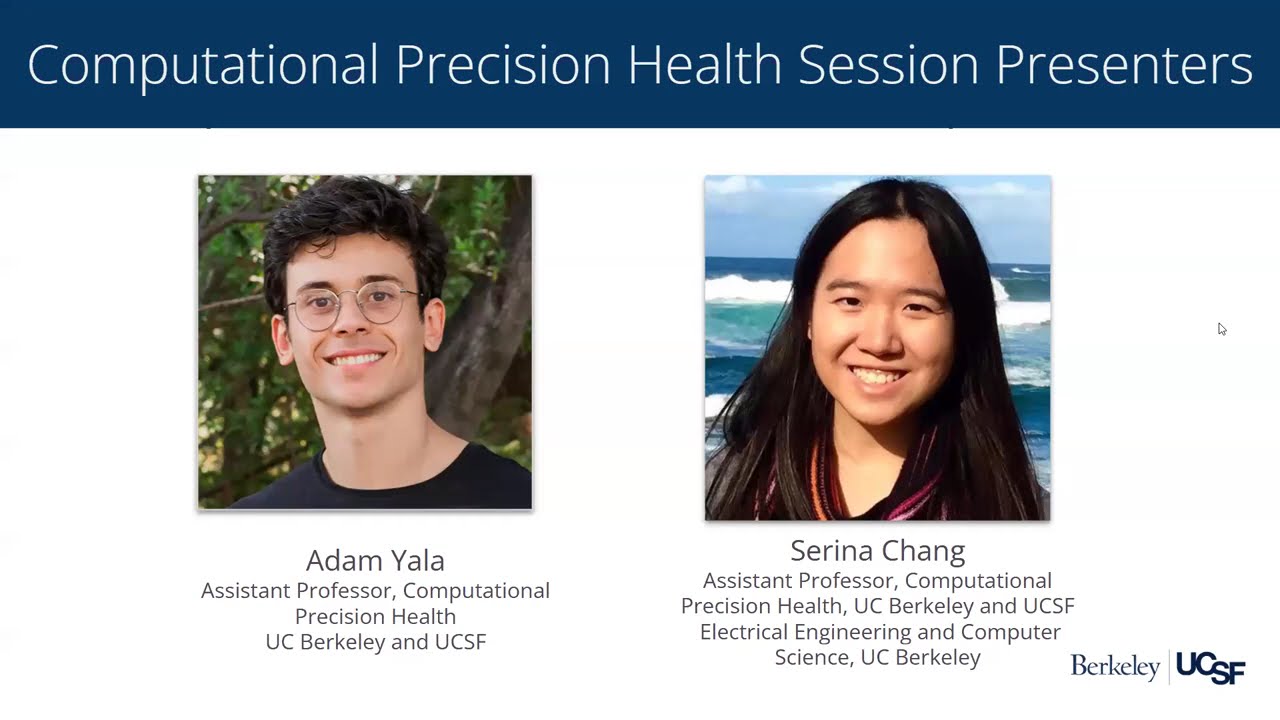 Computational Precision Health Session Presenters

Adam Yala
Assistant Professor, Computational Precision Health
UC Berkeley and UCSF

Serina Chang
Assistant Professor, Computational Precision Health, UC Berkeley and UCSF
Electrical Engineering and Computer Science, UC Berkeley

Berkeley UCSF